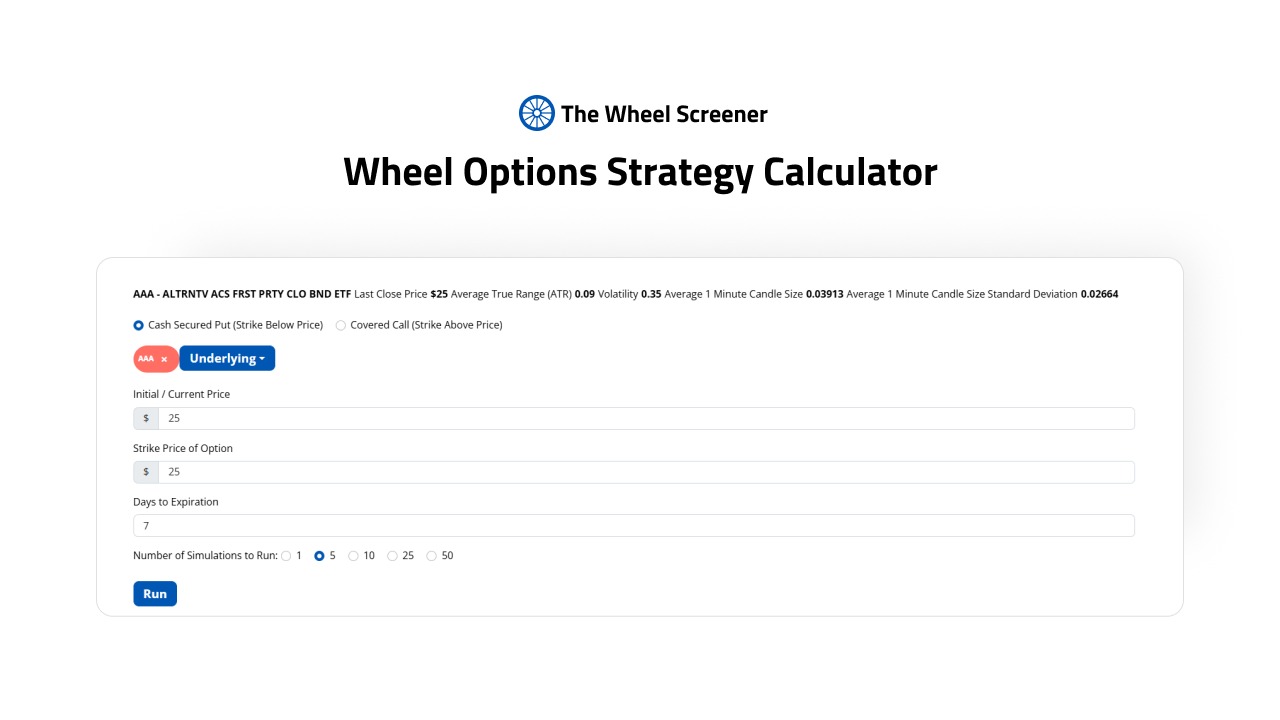 The Wheel Screener

Wheel Options Strategy Calculator

AAA - ALTRNTV ACS FRST PRTY CLO BND ETF Last Close Price $25 Average True Range (ATR) 0.09 Volatility 0.35 Average 1 Minute Candle Size 0.03913 Average 1 Minute Candle Size Standard Deviation 0.02664

Cash Secured Put (Strike Below Price) Covered Call (Strike Above Price)

AAA × Underlying

Initial / Current Price

$ 25

Strike Price of Option

$ 25

Days to Expiration

7

Number of Simulations to Run: 1 5 10 25 50

Run